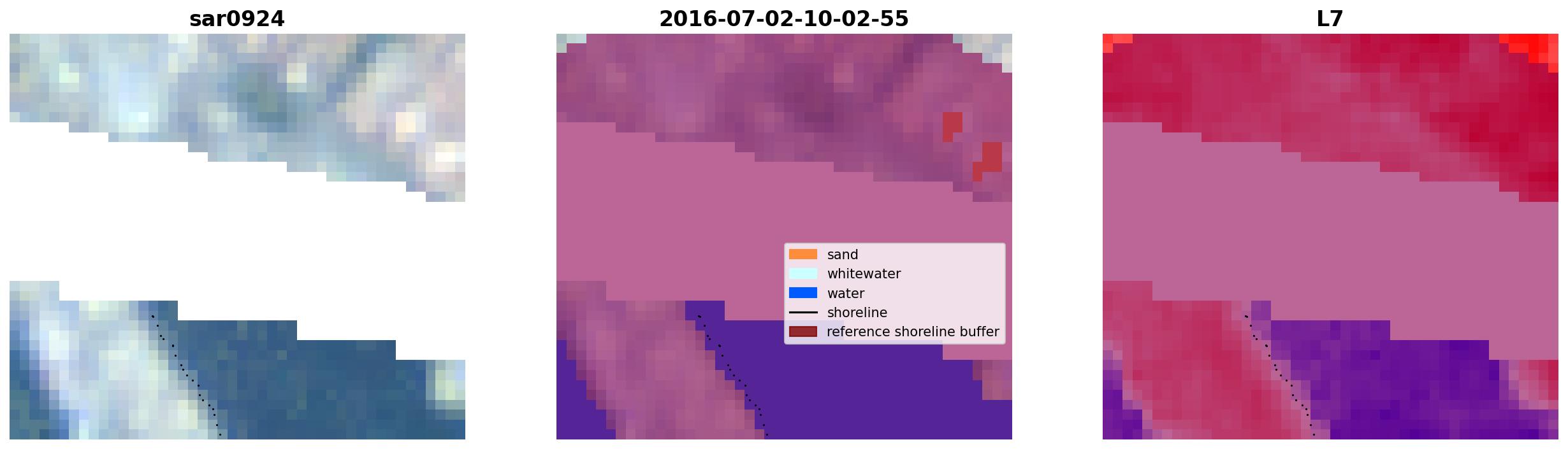 sar0924

2016-07-02-10-02-55

sand
whitewater
water
shoreline
reference shoreline buffer

L7